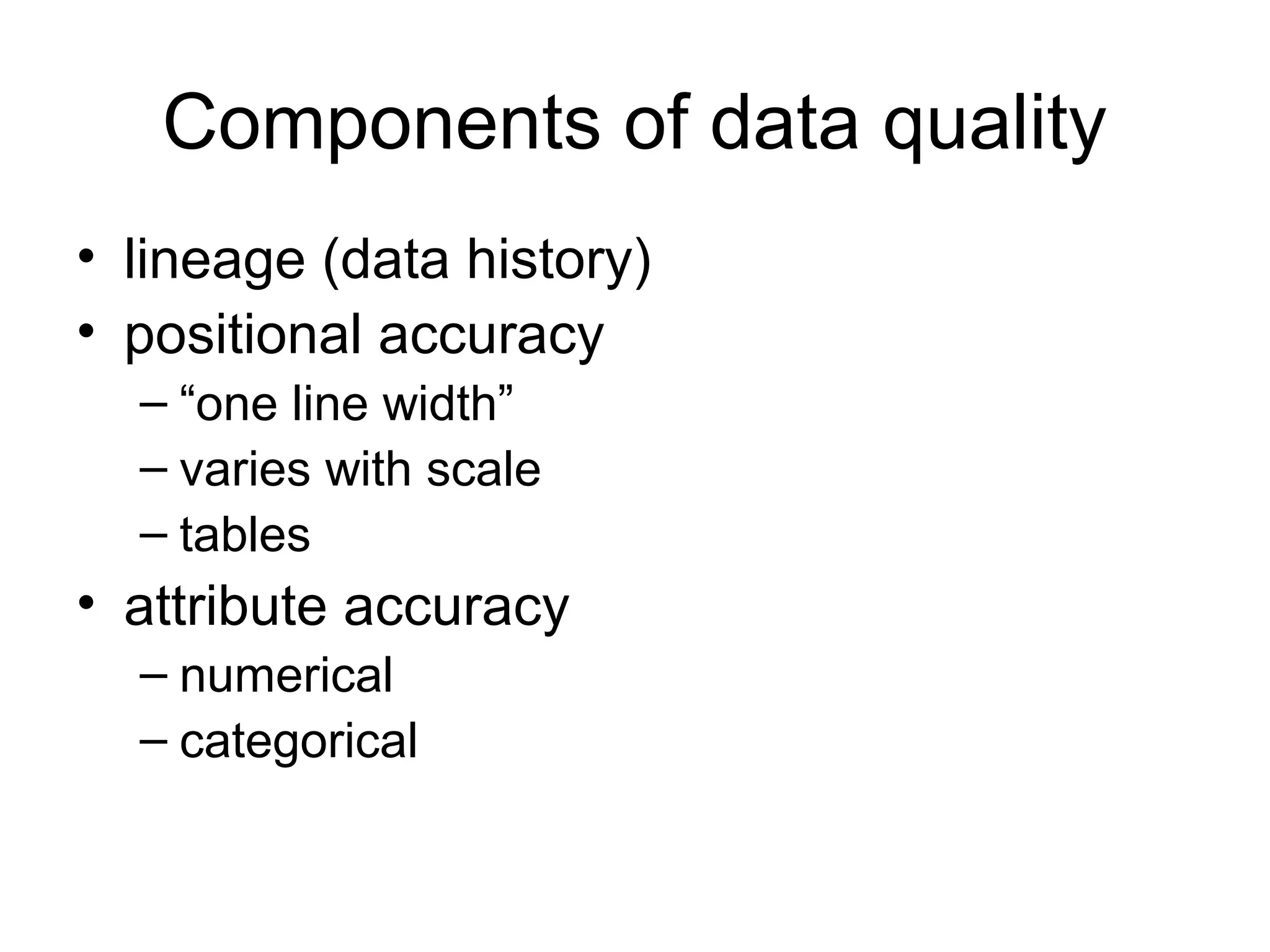 Components of data quality

• lineage (data history)
• positional accuracy
  – “one line width”
  – varies with scale
  – tables
• attribute accuracy
  – numerical
  – categorical